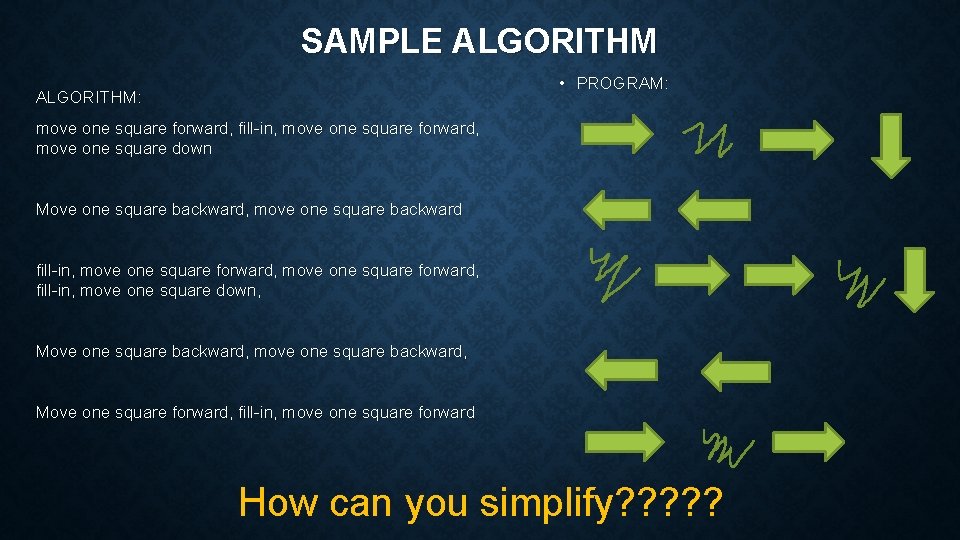 SAMPLE ALGORITHM

ALGORITHM:

move one square forward, fill-in, move one square forward, move one square down

Move one square backward, move one square backward

fill-in, move one square forward, move one square forward, fill-in, move one square down,

Move one square backward, move one square backward,

Move one square forward, fill-in, move one square forward

• PROGRAM:

How can you simplify?????